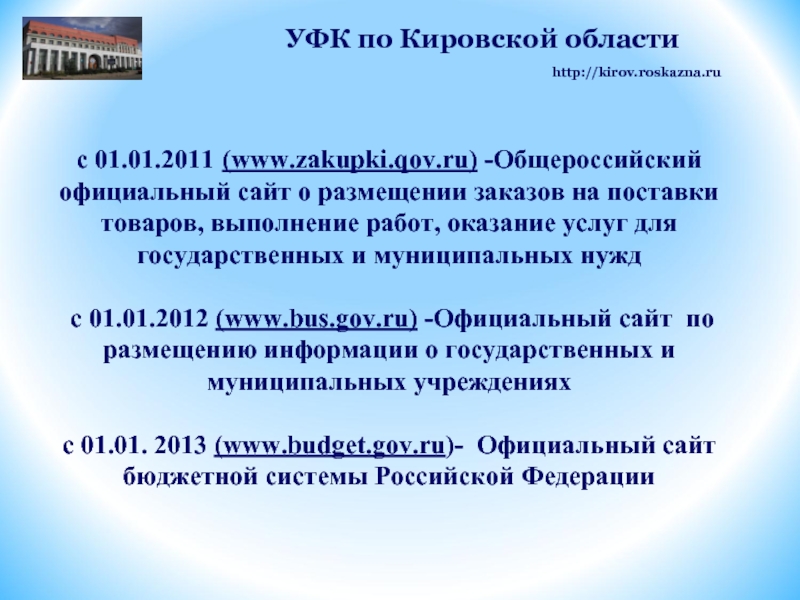 УФК по Кировской области

http://kirov.roskazna.ru

с 01.01.2011 (www.zakupki.gov.ru) -Общероссийский официальный сайт о размещении заказов на поставки товаров, выполнение работ, оказание услуг для государственных и муниципальных нужд

с 01.01.2012 (www.bus.gov.ru) -Официальный сайт по размещению информации о государственных и муниципальных учреждениях

с 01.01. 2013 (www.budget.gov.ru)- Официальный сайт бюджетной системы Российской Федерации